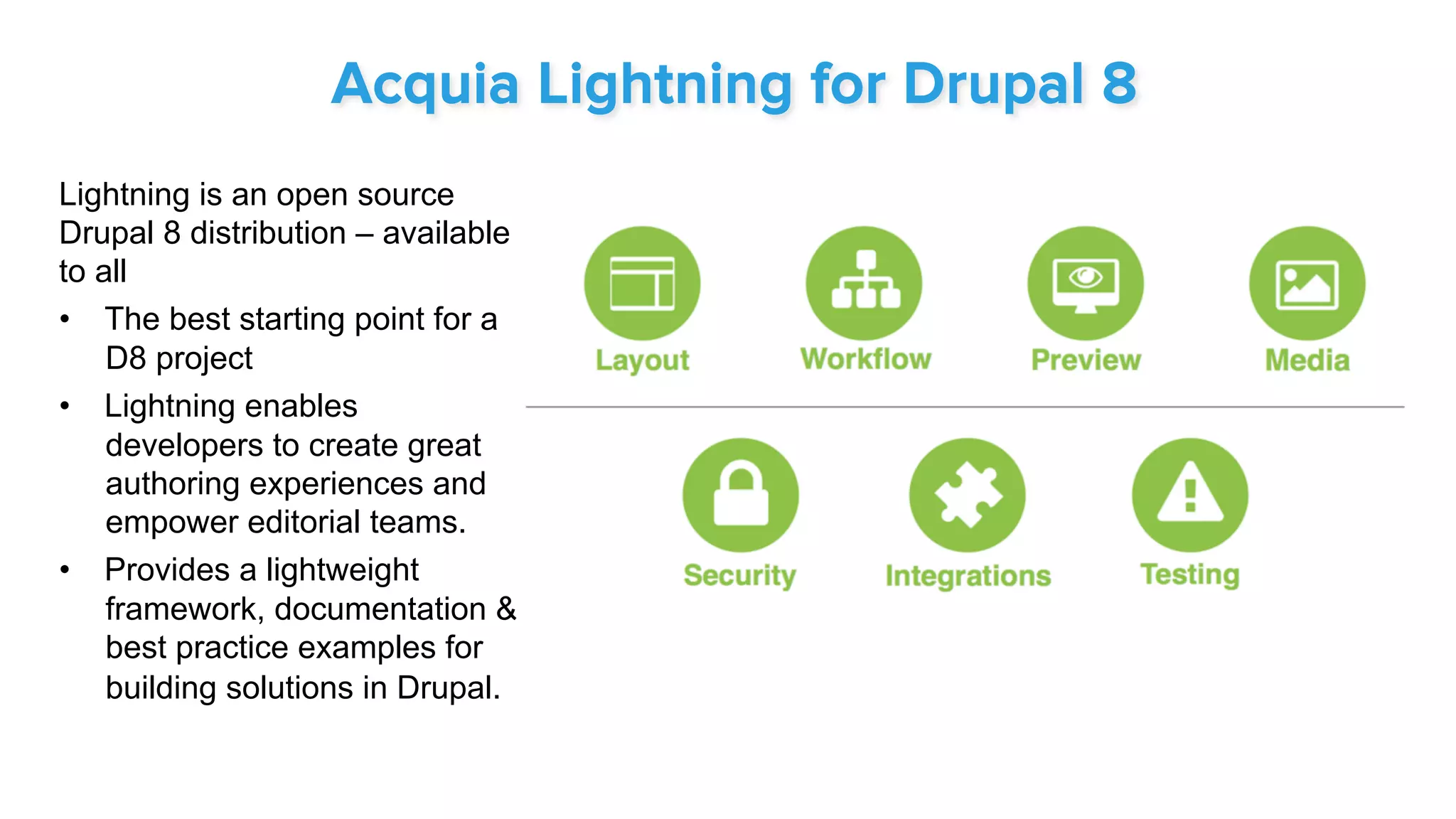 Acquia Lightning for Drupal 8

Lightning is an open source Drupal 8 distribution – available to all

• The best starting point for a D8 project
• Lightning enables developers to create great authoring experiences and empower editorial teams.
• Provides a lightweight framework, documentation & best practice examples for building solutions in Drupal.

Layout
Workflow
Preview
Media

Security
Integrations
Testing